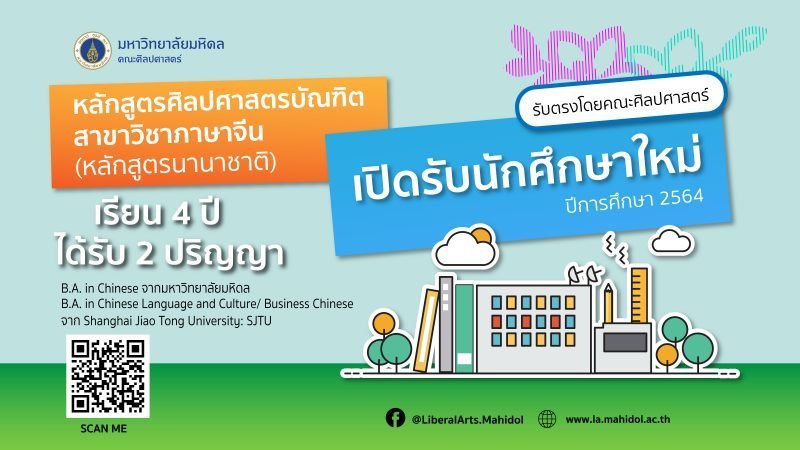 มหาวิทยาลัยมหิดล
คณะศิลปศาสตร์

หลักสูตรศิลปศาสตรบัณฑิต
สาขาวิชาภาษาจีน
(หลักสูตรนานาชาติ)

รับตรงโดยคณะศิลปศาสตร์

เปิดรับนักศึกษาใหม่
ปีการศึกษา 2564

เรียน 4 ปี
ได้รับ 2 ปริญญา

B.A. in Chinese จากมหาวิทยาลัยมหิดล
B.A. in Chinese Language and Culture/ Business Chinese
จาก Shanghai Jiao Tong University: SJTU

SCAN ME

@LiberalArts.Mahidol
www.la.mahidol.ac.th